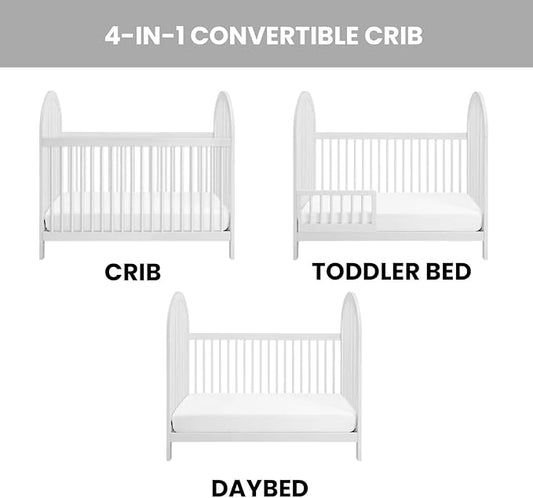 4-IN-1 CONVERTIBLE CRIB

CRIB

TODDLER BED

DAYBED